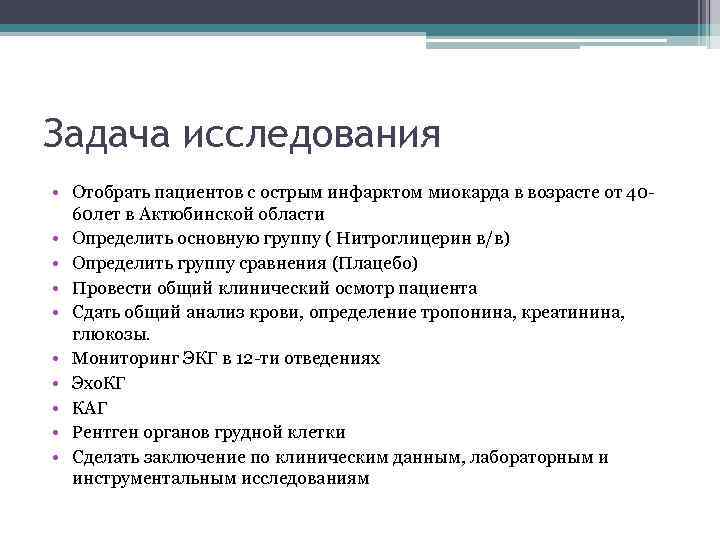 Задача исследования

• Отобрать пациентов с острым инфарктом миокарда в возрасте от 40-60лет в Актюбинской области
• Определить основную группу ( Нитроглицерин в/в)
• Определить группу сравнения (Плацебо)
• Провести общий клинический осмотр пациента
• Сдать общий анализ крови, определение тропонина, креатинина, глюкозы.
• Мониторинг ЭКГ в 12-ти отведениях
• ЭхоКГ
• КАГ
• Рентген органов грудной клетки
• Сделать заключение по клиническим данным, лабораторным и инструментальным исследованиям